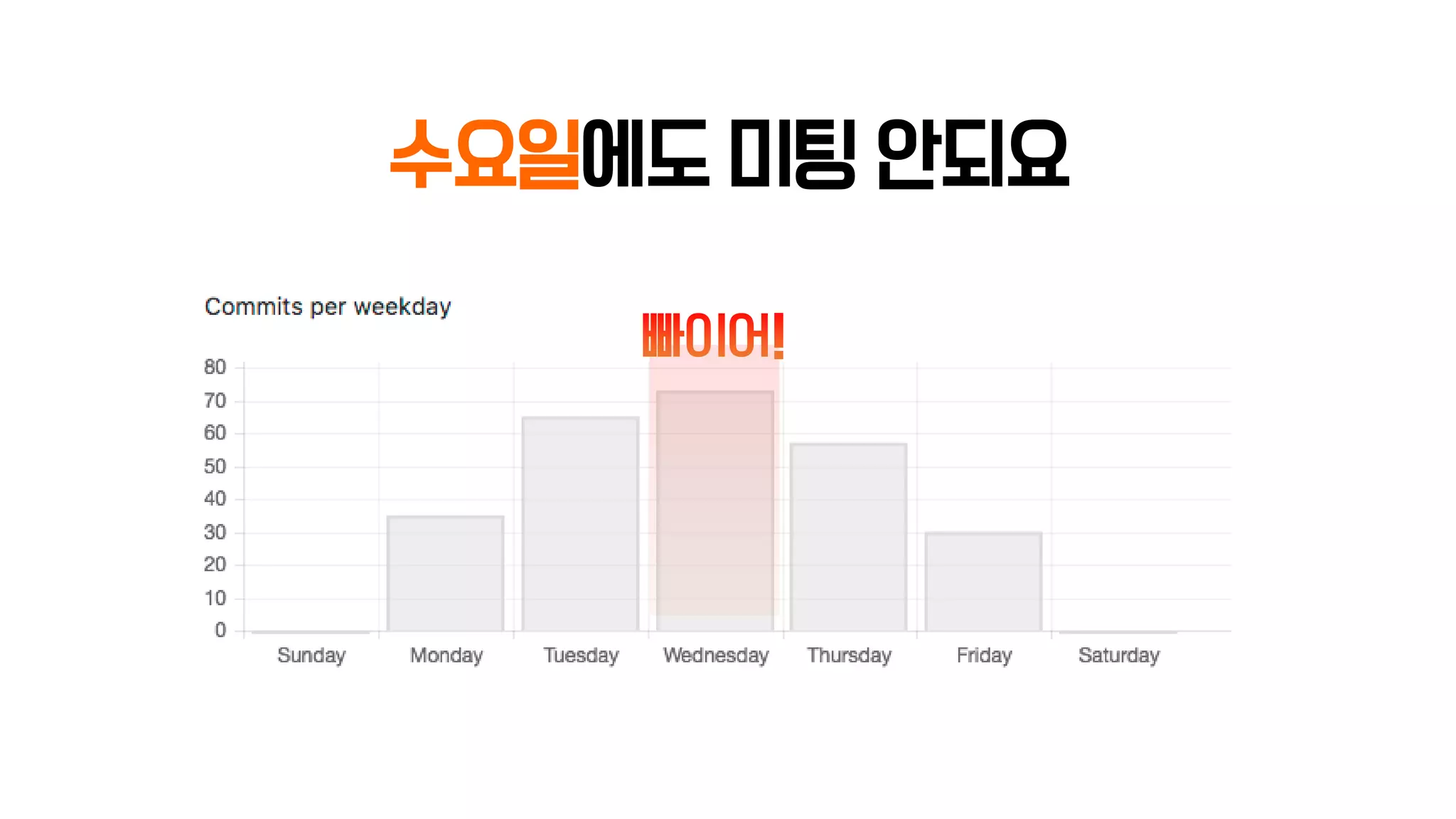 수요일에도 미팅 안되요

Commits per weekday

빠이어!

80
70
60
50
40
30
20
10
0

Sunday Monday Tuesday Wednesday Thursday Friday Saturday